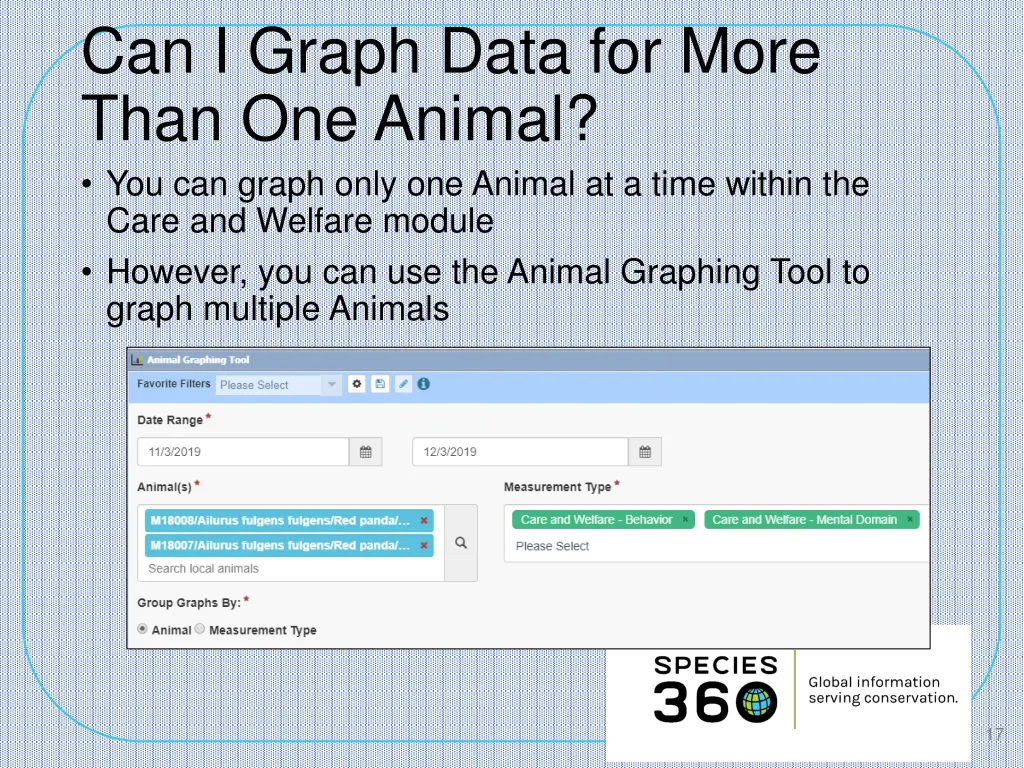 Can I Graph Data for More Than One Animal?

• You can graph only one Animal at a time within the Care and Welfare module

• However, you can use the Animal Graphing Tool to graph multiple Animals

Animal Graphing Tool

Favorite Filters Please Select

Date Range *

11/3/2019

12/3/2019

Animal(s) *

M18008/Ailurus fulgens fulgens/Red panda/... ×

M18007/Ailurus fulgens fulgens/Red panda/... ×

Search local animals

Measurement Type *

Care and Welfare - Behavior ×

Care and Welfare - Mental Domain ×

Please Select

Group Graphs By: *

Animal Measurement Type

SPECIES 360

Global information serving conservation.

17